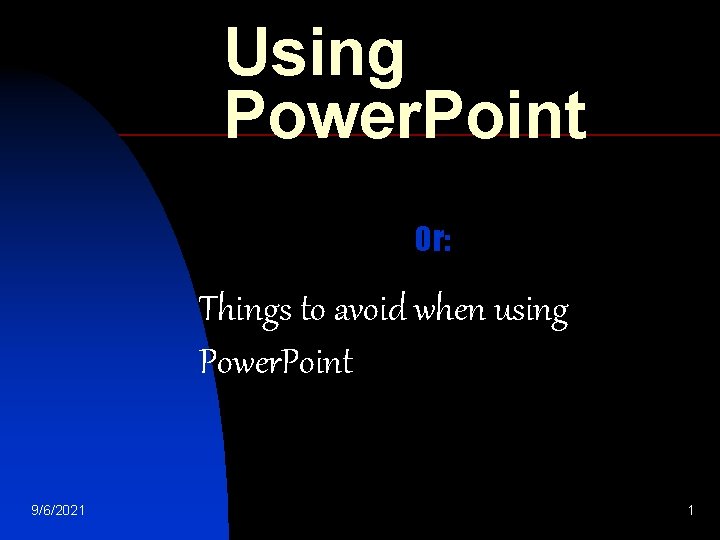 Using PowerPoint

Or:

Things to avoid when using PowerPoint

9/6/2021

1